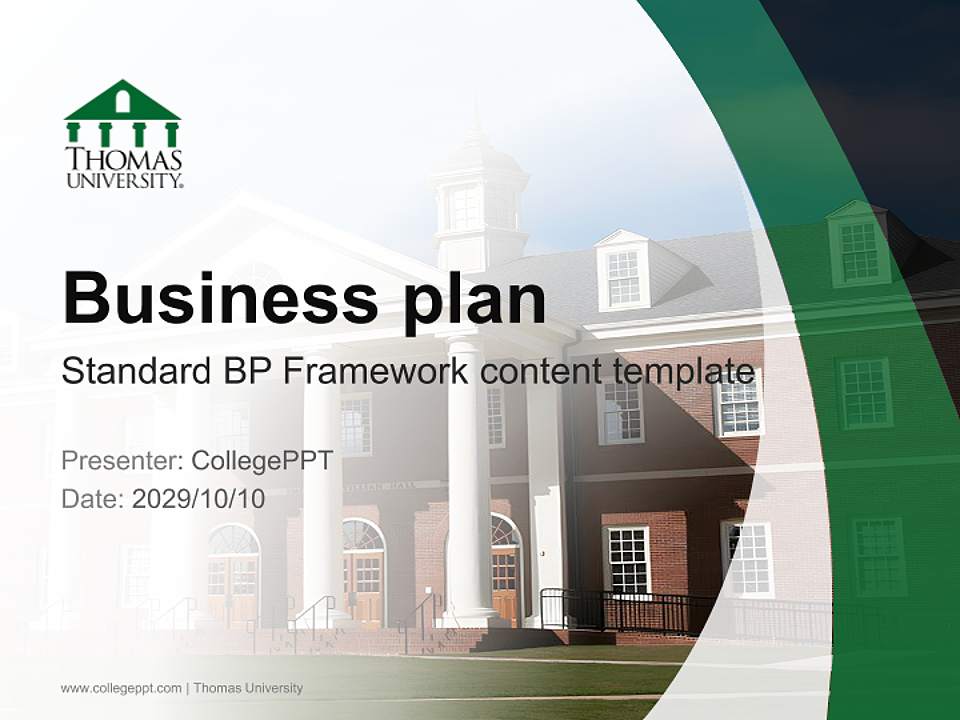 THOMAS UNIVERSITY.

Business plan

Standard BP Framework content template

Presenter: CollegePPT

Date: 2029/10/10

www.collegeppt.com | Thomas University